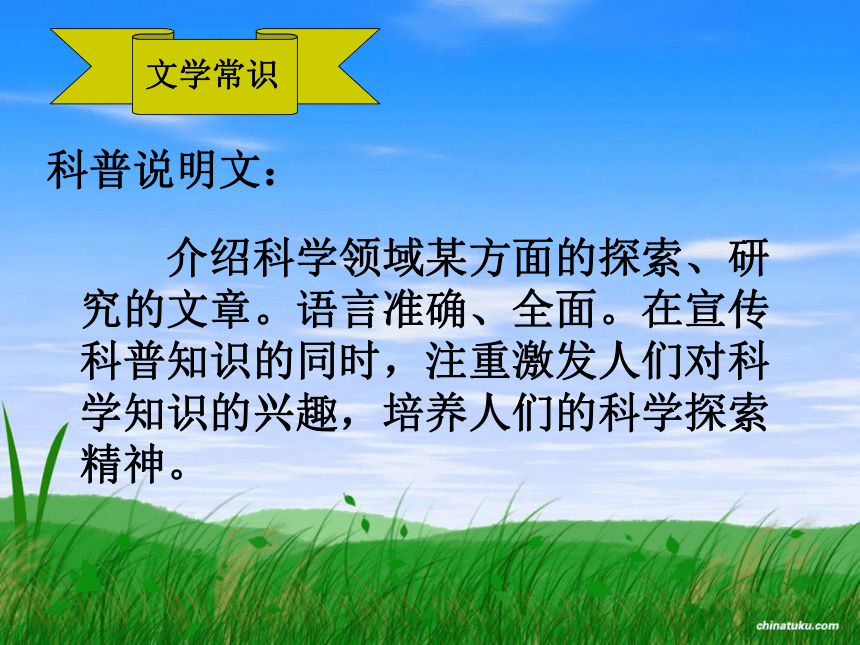 文学常识

科普说明文：

介绍科学领域某方面的探索、研究的文章。语言准确、全面。在宣传科普知识的同时，注重激发人们对科学知识的兴趣，培养人们的科学探索精神。

chinatuku.com